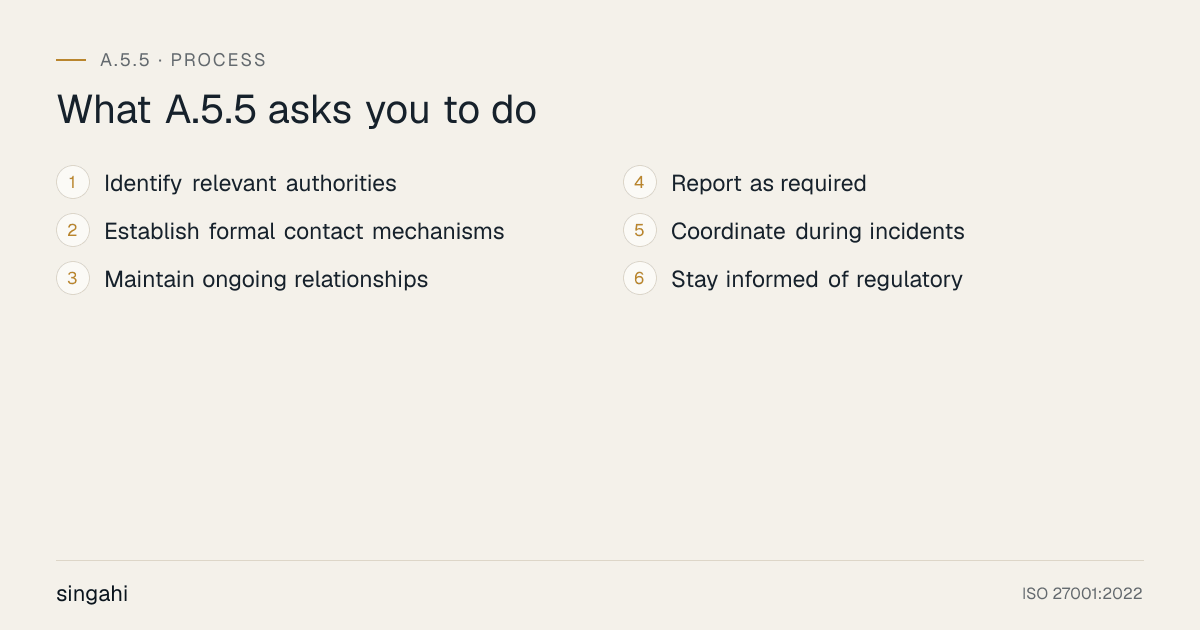 A.5.5 · PROCESS

What A.5.5 asks you to do

1 Identify relevant authorities

2 Establish formal contact mechanisms

3 Maintain ongoing relationships

4 Report as required

5 Coordinate during incidents

6 Stay informed of regulatory

singahi

ISO 27001:2022